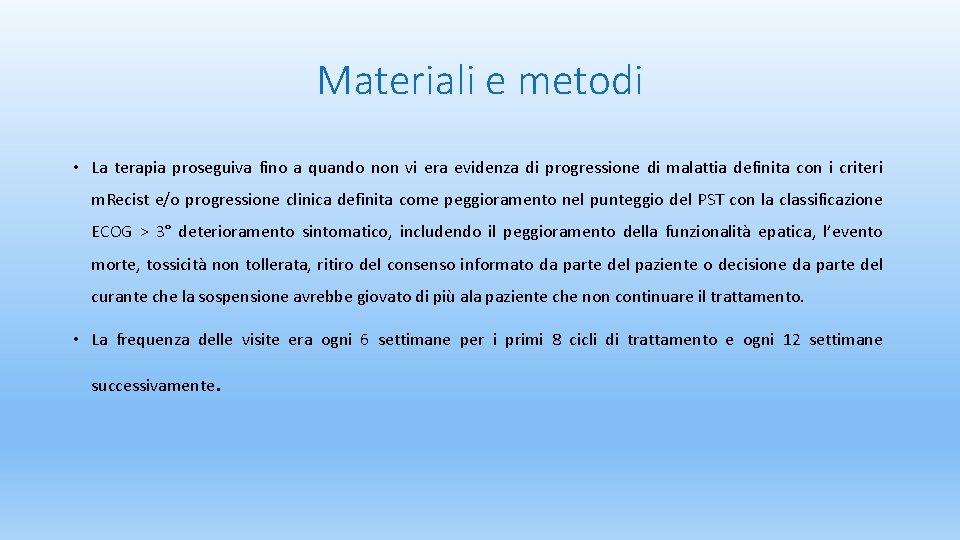 Materiali e metodi

• La terapia proseguiva fino a quando non vi era evidenza di progressione di malattia definita con i criteri mRecist e/o progressione clinica definita come peggioramento nel punteggio del PST con la classificazione ECOG > 3° deterioramento sintomatico, includendo il peggioramento della funzionalità epatica, l'evento morte, tossicità non tollerata, ritiro del consenso informato da parte del paziente o decisione da parte del curante che la sospensione avrebbe giovato di più ala paziente che non continuare il trattamento.

• La frequenza delle visite era ogni 6 settimane per i primi 8 cicli di trattamento e ogni 12 settimane successivamente.